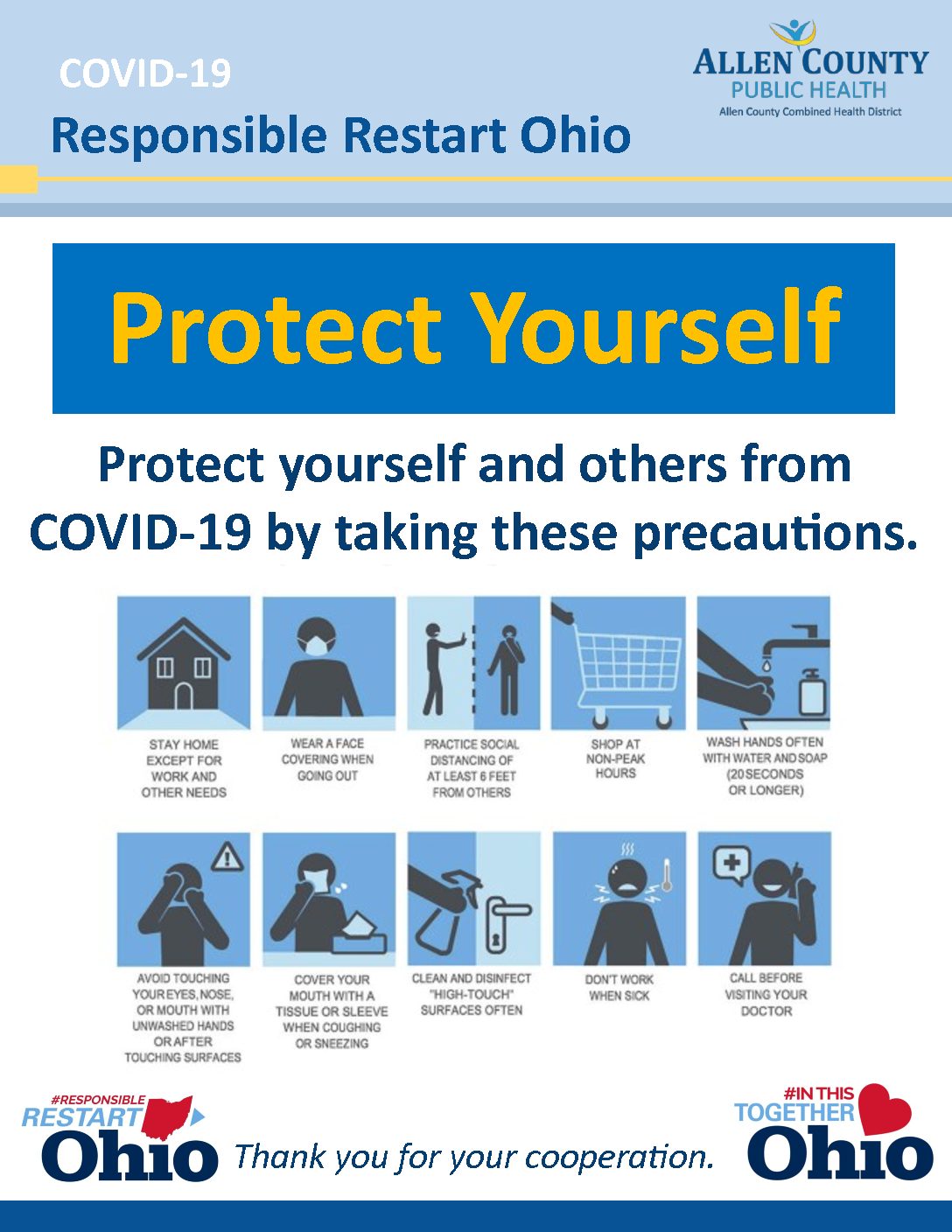 COVID-19
Responsible Restart Ohio

ALLEN COUNTY
PUBLIC HEALTH
Allen County Combined Health District

Protect Yourself

Protect yourself and others from COVID-19 by taking these precautions.

STAY HOME EXCEPT FOR WORK AND OTHER NEEDS

WEAR A FACE COVERING WHEN GOING OUT

PRACTICE SOCIAL DISTANCING OF AT LEAST 6 FEET FROM OTHERS

SHOP AT NON-PEAK HOURS

WASH HANDS OFTEN WITH WATER AND SOAP (20 SECONDS OR LONGER)

AVOID TOUCHING YOUR EYES, NOSE, OR MOUTH WITH UNWASHED HANDS OR AFTER TOUCHING SURFACES

COVER YOUR MOUTH WITH A TISSUE OR SLEEVE WHEN COUGHING OR SNEEZING

CLEAN AND DISINFECT "HIGH-TOUCH" SURFACES OFTEN

DON'T WORK WHEN SICK

CALL BEFORE VISITING YOUR DOCTOR

#RESPONSIBLE RESTART Ohio

Thank you for your cooperation.

#IN THIS TOGETHER Ohio